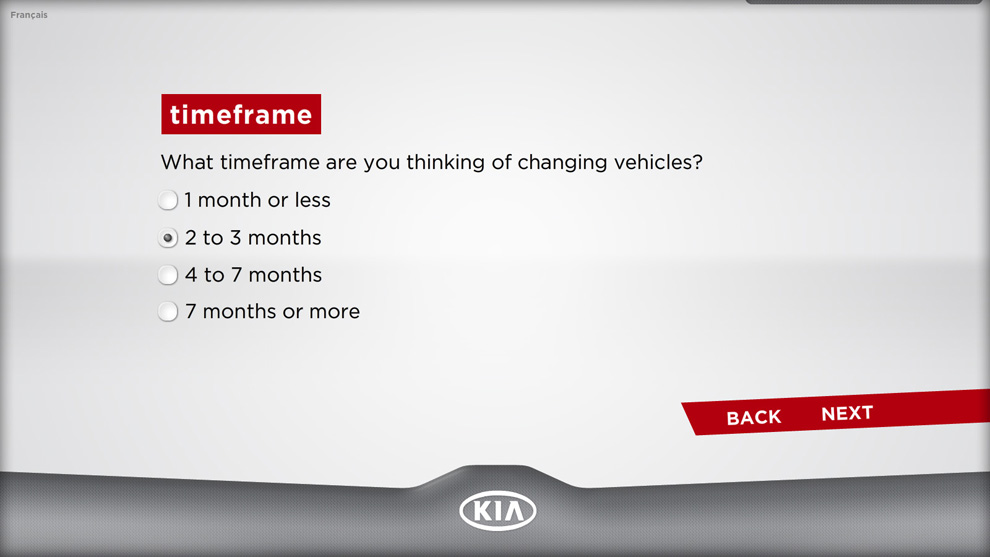 Français

timeframe

What timeframe are you thinking of changing vehicles?

1 month or less

2 to 3 months

4 to 7 months

7 months or more

BACK NEXT

KIA